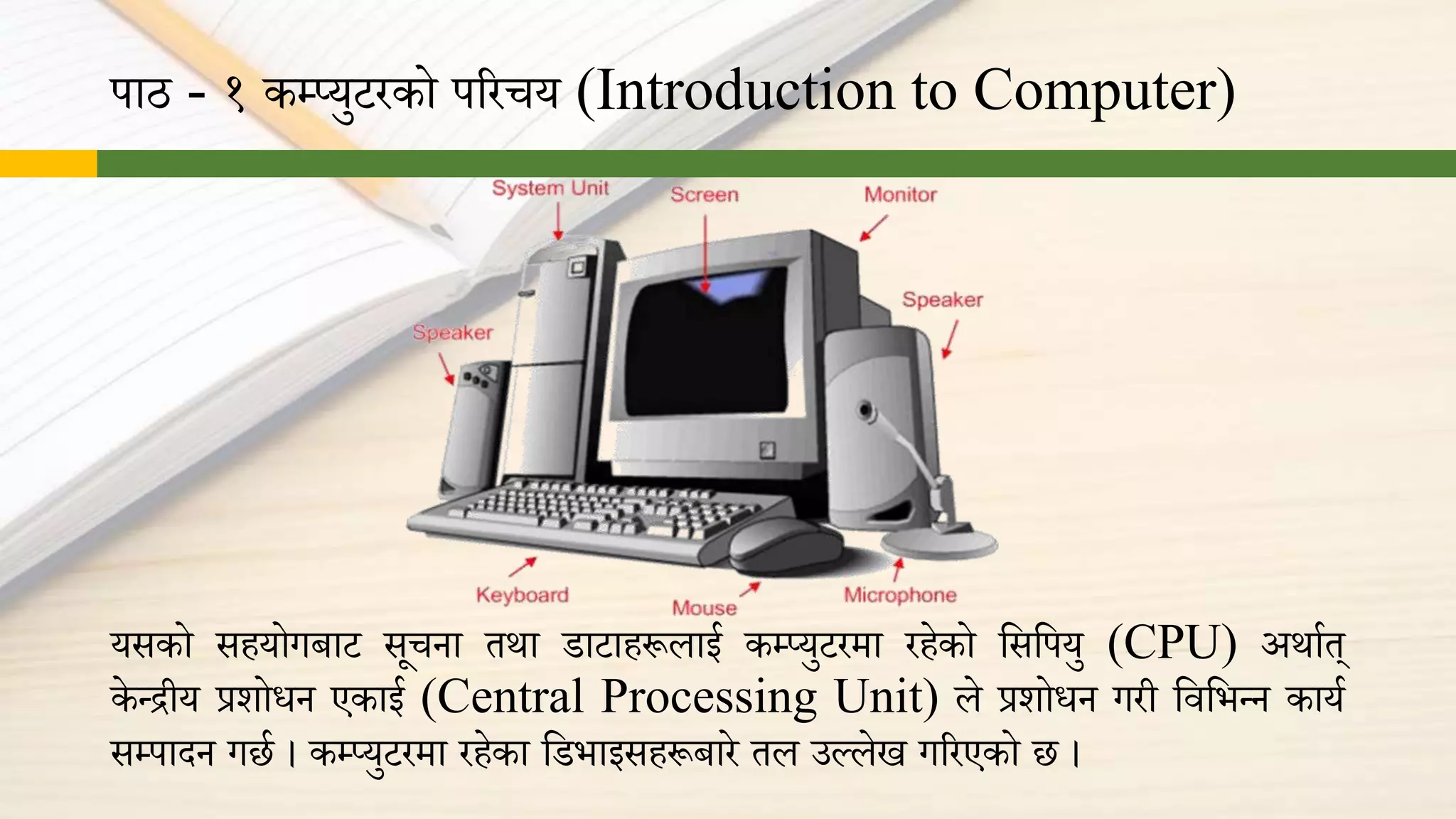 पाठ - १ कम्प्युटरको परिचय (Introduction to Computer)

System Unit
Screen
Monitor
Speaker
Speaker
Keyboard
Mouse
Microphone

यसको सहयोगबाट सूचना तथा डाटाहरूलाई कम्प्युटरमा रहेको सिपियु (CPU) अर्थात् केन्द्रीय प्रशोधन एकाई (Central Processing Unit) ले प्रशोधन गरी विभिन्न कार्य सम्पादन गर्छ । कम्प्युटरमा रहेका डिभाइसहरूबारे तल उल्लेख गरिएको छ ।